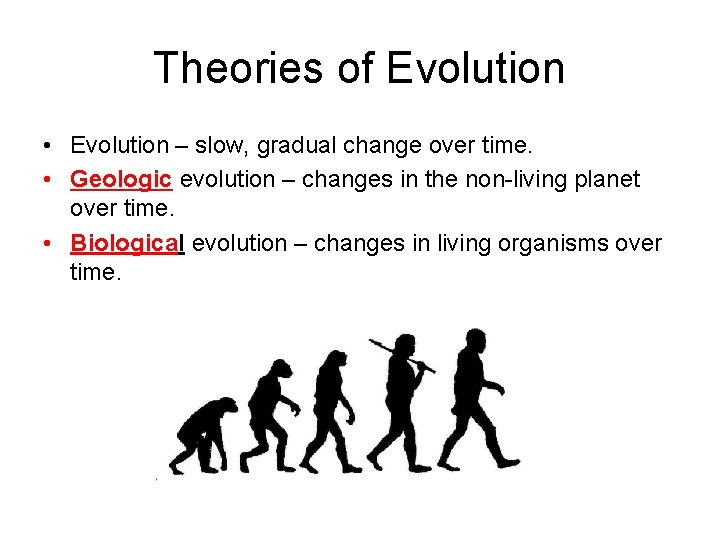 Theories of Evolution

• Evolution – slow, gradual change over time.
• Geologic evolution – changes in the non-living planet over time.
• Biological evolution – changes in living organisms over time.